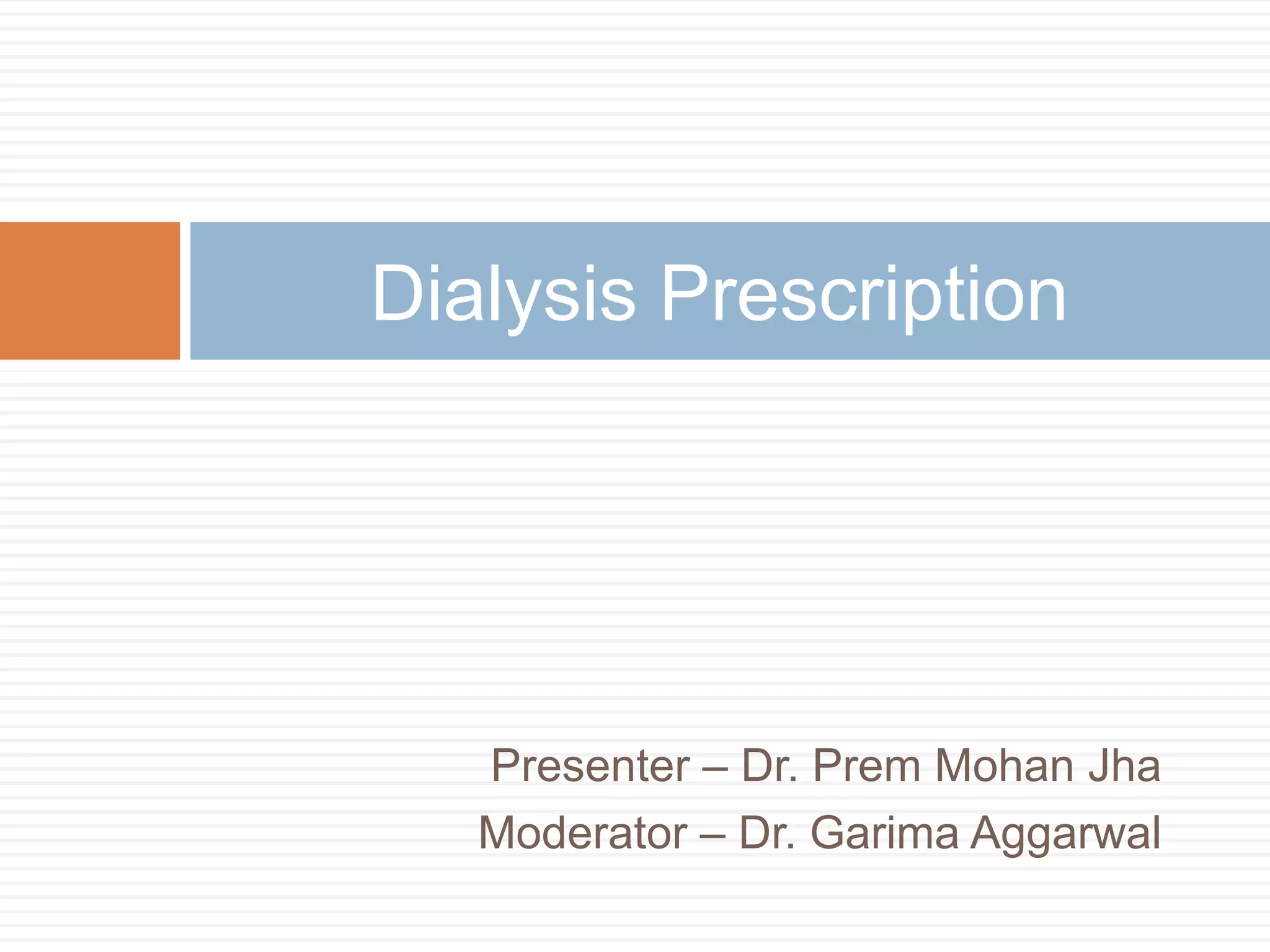 Dialysis Prescription

Presenter – Dr. Prem Mohan Jha
Moderator – Dr. Garima Aggarwal